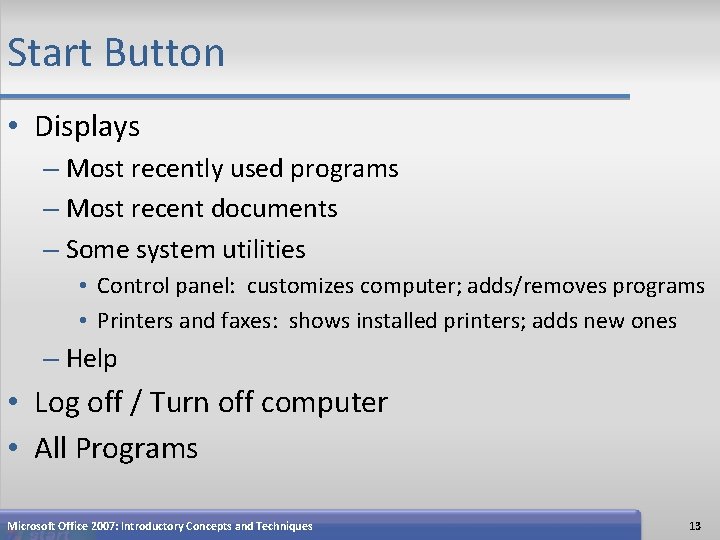 Start Button

• Displays
– Most recently used programs
– Most recent documents
– Some system utilities
• Control panel: customizes computer; adds/removes programs
• Printers and faxes: shows installed printers; adds new ones
– Help
• Log off / Turn off computer
• All Programs

Microsoft Office 2007: Introductory Concepts and Techniques

13